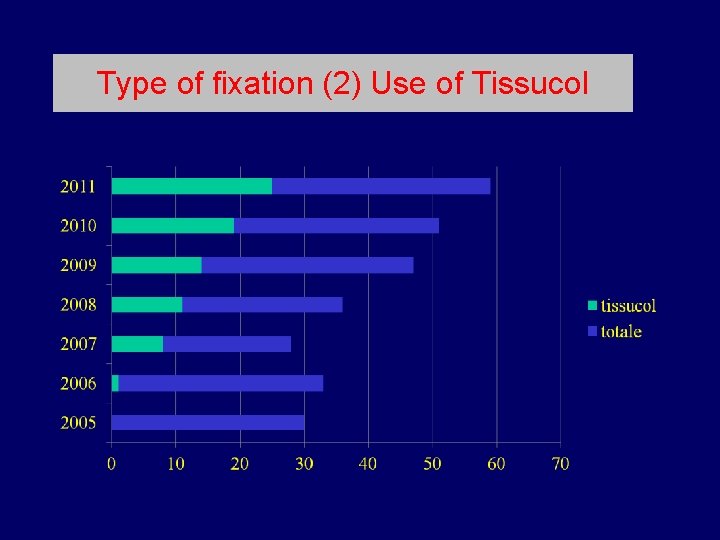 Type of fixation (2) Use of Tissucol

2011
2010
2009
2008
2007
2006
2005

0 10 20 30 40 50 60 70

tissucol
totale